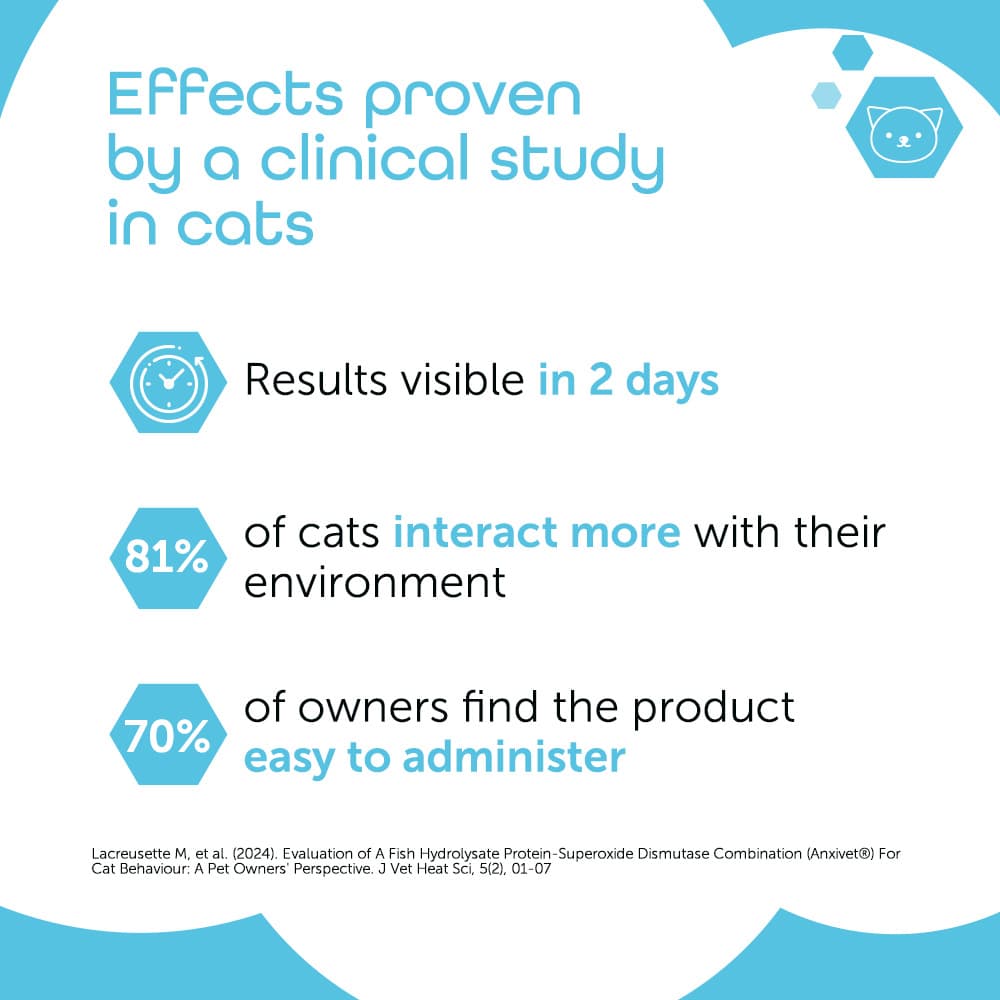 Effects proven by a clinical study in cats

Results visible in 2 days

81% of cats interact more with their environment

70% of owners find the product easy to administer

Lacreusette M, et al. (2024). Evaluation of A Fish Hydrolysate Protein-Superoxide Dismutase Combination (Anxivet®) For Cat Behaviour: A Pet Owners' Perspective. J Vet Heat Sci, 5(2), 01-07